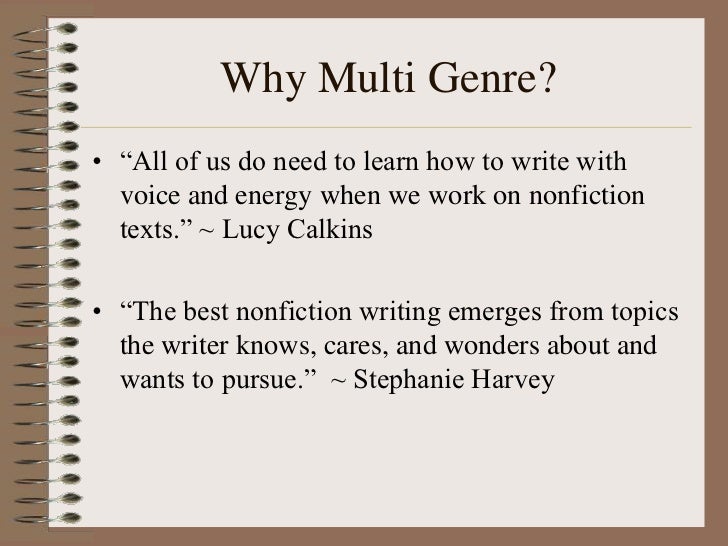 Why Multi Genre?

• “All of us do need to learn how to write with voice and energy when we work on nonfiction texts.” ~ Lucy Calkins

• “The best nonfiction writing emerges from topics the writer knows, cares, and wonders about and wants to pursue.” ~ Stephanie Harvey